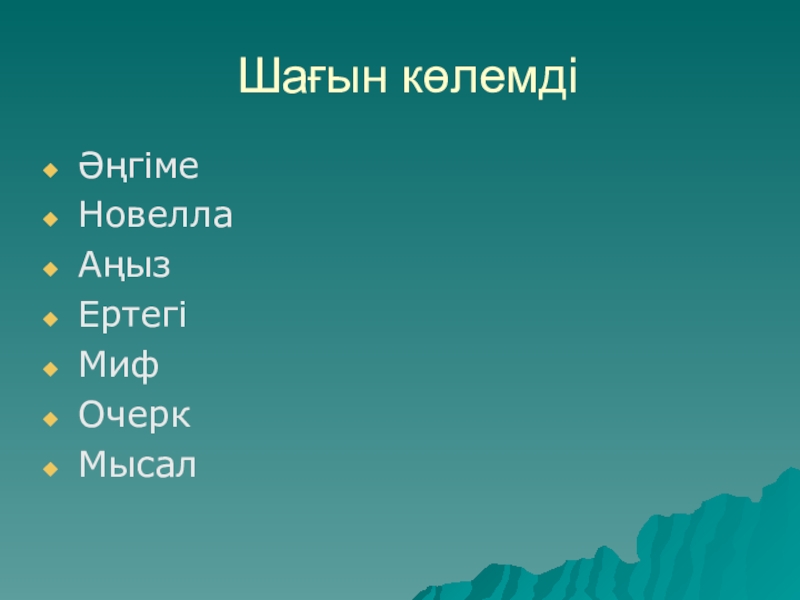 Шағын көлемді

Әңгіме
Новелла
Аңыз
Ертегі
Миф
Очерк
Мысал